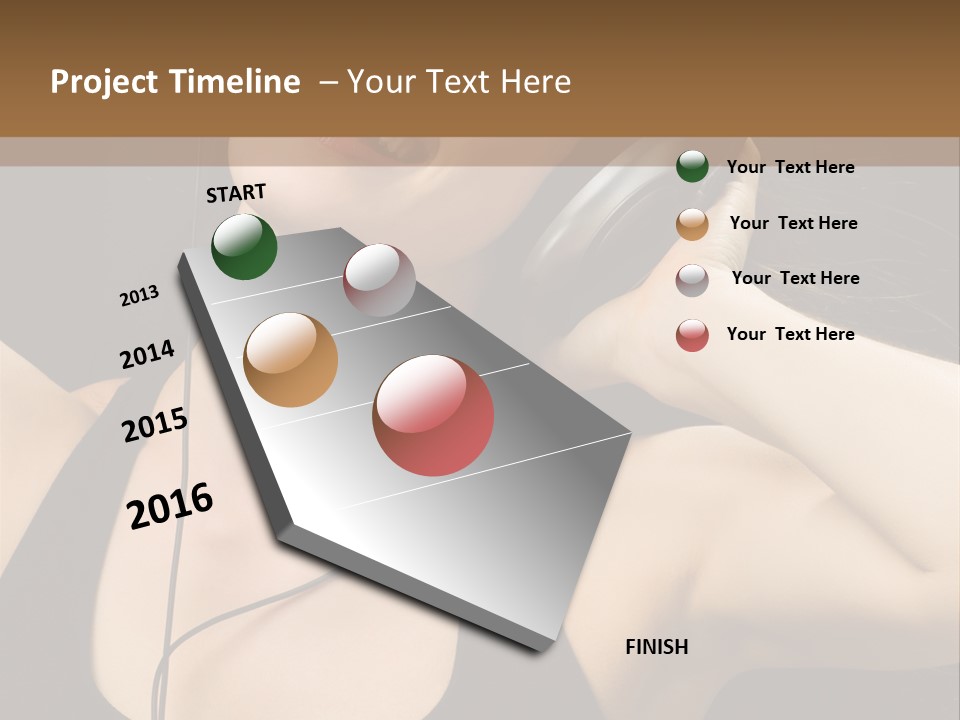 Project Timeline – Your Text Here

START

2013

2014

2015

2016

FINISH

Your Text Here

Your Text Here

Your Text Here

Your Text Here